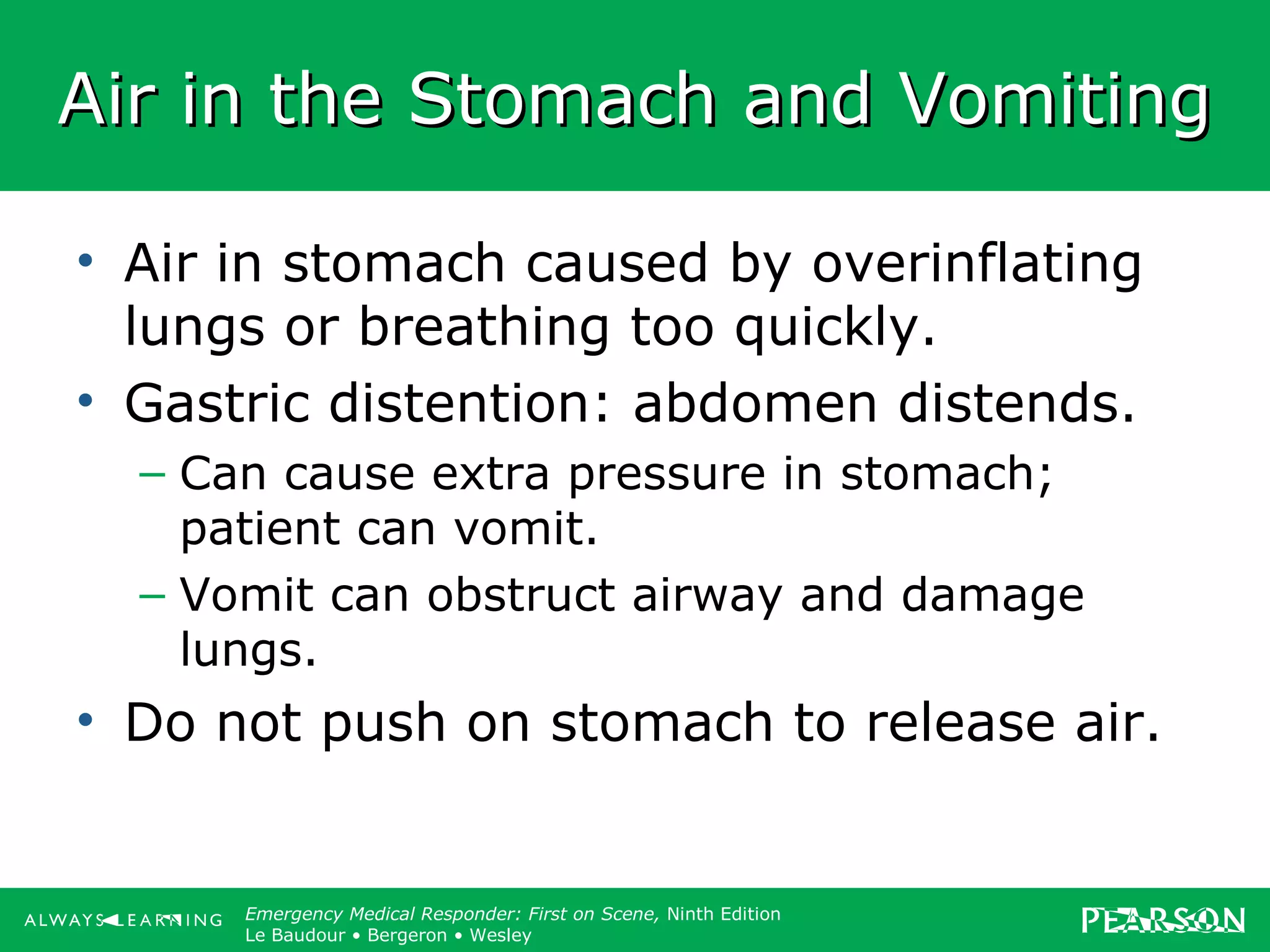 Air in the Stomach and Vomiting

• Air in stomach caused by overinflating lungs or breathing too quickly.
• Gastric distention: abdomen distends.
– Can cause extra pressure in stomach; patient can vomit.
– Vomit can obstruct airway and damage lungs.
• Do not push on stomach to release air.

ALWAYS LEARNING
Emergency Medical Responder: First on Scene, Ninth Edition
Le Baudour • Bergeron • Wesley
PEARSON